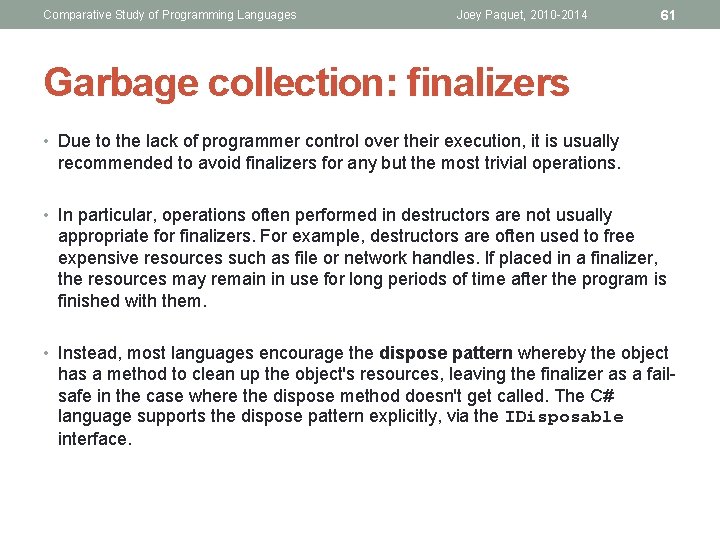 Comparative Study of Programming Languages Joey Paquet, 2010-2014 61

Garbage collection: finalizers

• Due to the lack of programmer control over their execution, it is usually recommended to avoid finalizers for any but the most trivial operations.

• In particular, operations often performed in destructors are not usually appropriate for finalizers. For example, destructors are often used to free expensive resources such as file or network handles. If placed in a finalizer, the resources may remain in use for long periods of time after the program is finished with them.

• Instead, most languages encourage the dispose pattern whereby the object has a method to clean up the object's resources, leaving the finalizer as a fail-safe in the case where the dispose method doesn't get called. The C# language supports the dispose pattern explicitly, via the IDisposable interface.